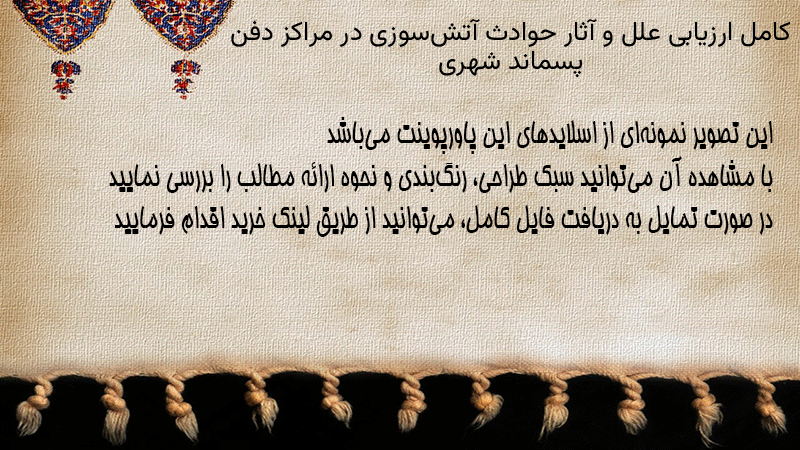 کامل ارزیابی علل و آثار حوادث آتش‌سوزی در مراکز دفن پسماند شهری

این تصویر نمونه‌ای از اسلایدهای این پاورپوینت می‌باشد
با مشاهده آن می‌توانید سبک طراحی، رنگ‌بندی و نحوه ارائه مطالب را بررسی نمایید
در صورت تمایل به دریافت فایل کامل، می‌توانید از طریق لینک خرید اقدام فرمایید